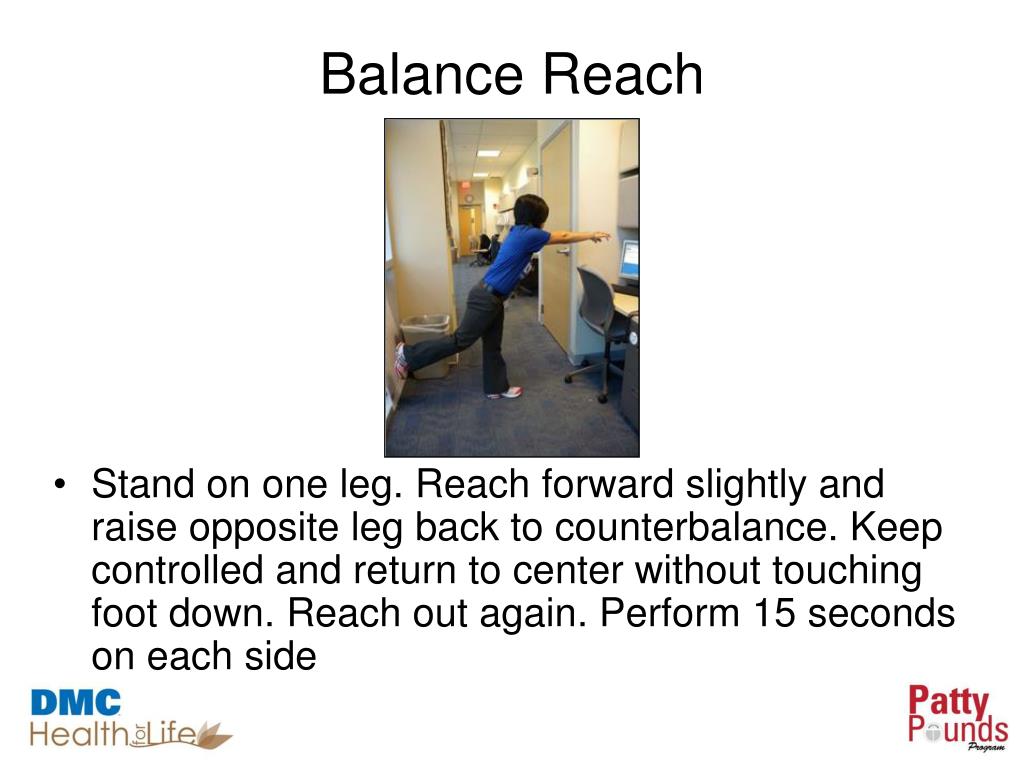 Balance Reach

• Stand on one leg. Reach forward slightly and raise opposite leg back to counterbalance. Keep controlled and return to center without touching foot down. Reach out again. Perform 15 seconds on each side

DMC
Health for Life

Patty Pounds
Program